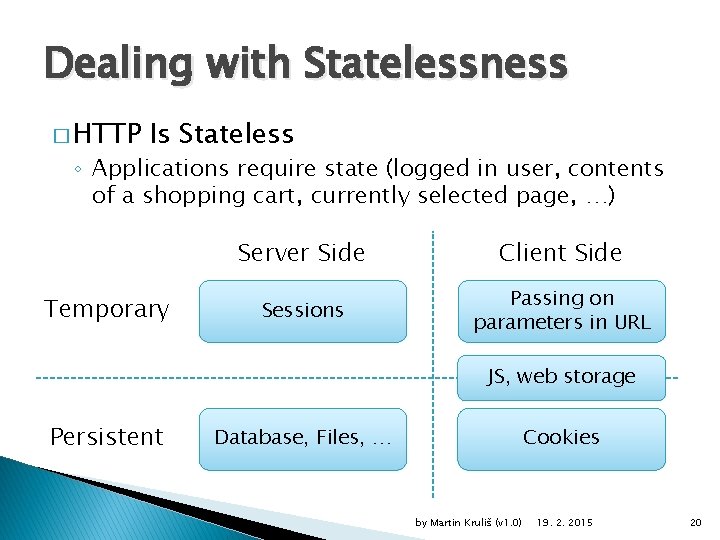 Dealing with Statelessness

□ HTTP Is Stateless

◦ Applications require state (logged in user, contents of a shopping cart, currently selected page, …)

Server Side

Client Side

Temporary

Sessions

Passing on parameters in URL

JS, web storage

Persistent

Database, Files, …

Cookies

by Martin Kruliš (v1.0)

19. 2. 2015

20